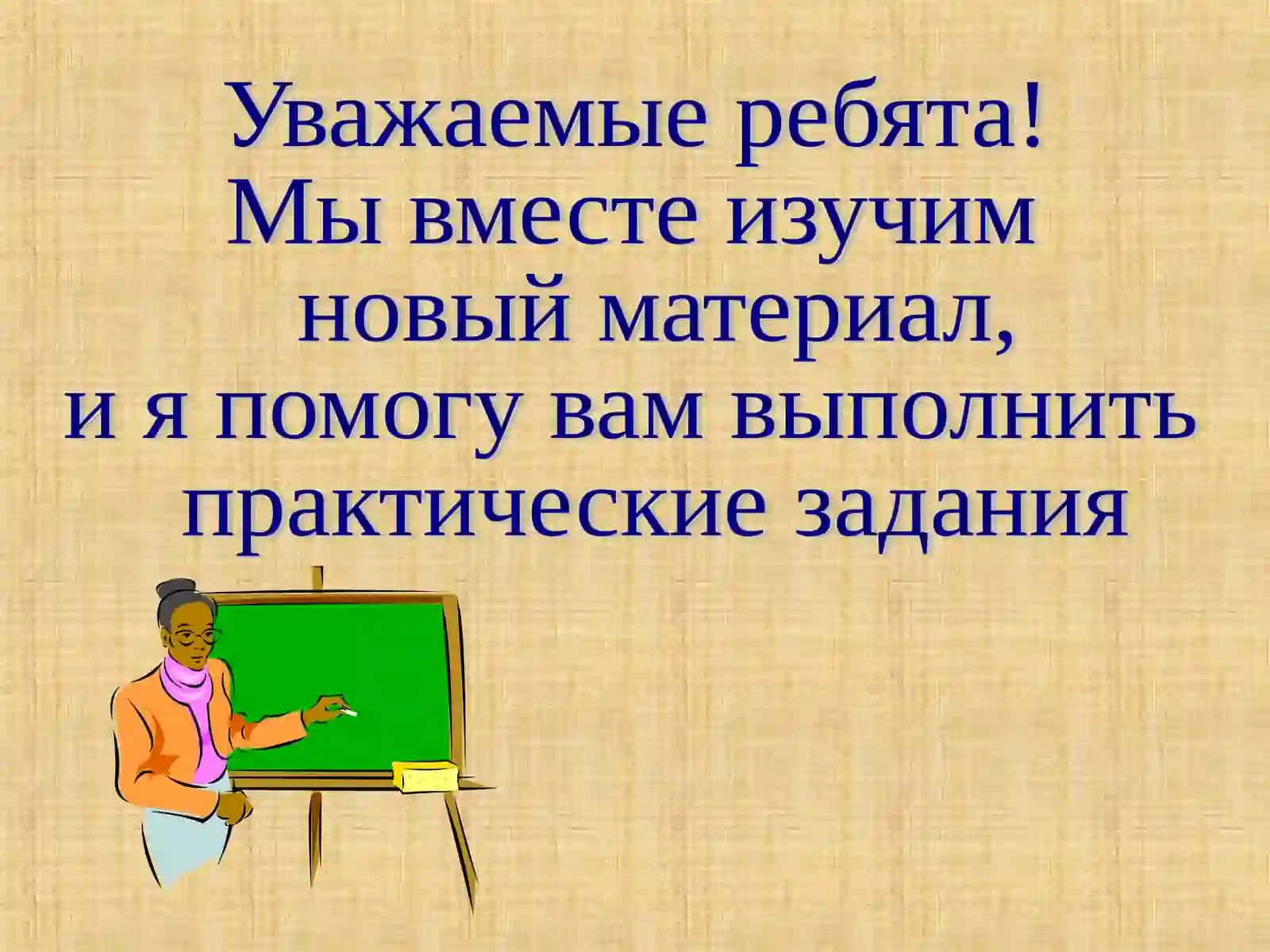 Уважаемые ребята!
Мы вместе изучим новый материал,
и я помогу вам выполнить практические задания